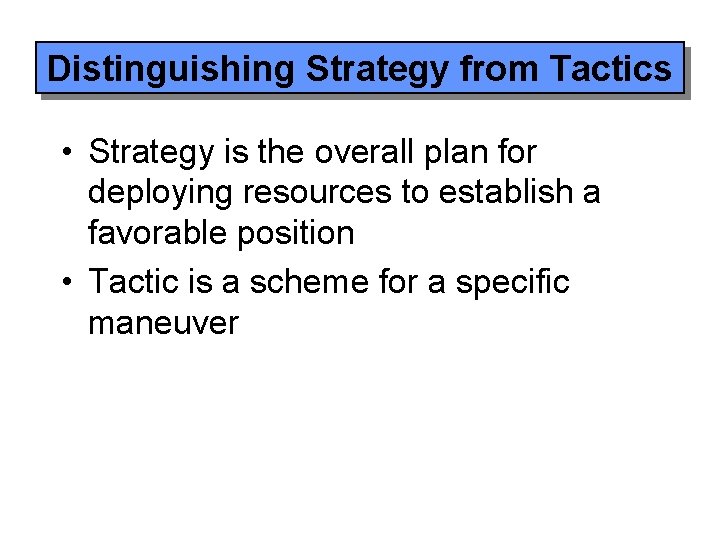 Distinguishing Strategy from Tactics

• Strategy is the overall plan for deploying resources to establish a favorable position

• Tactic is a scheme for a specific maneuver